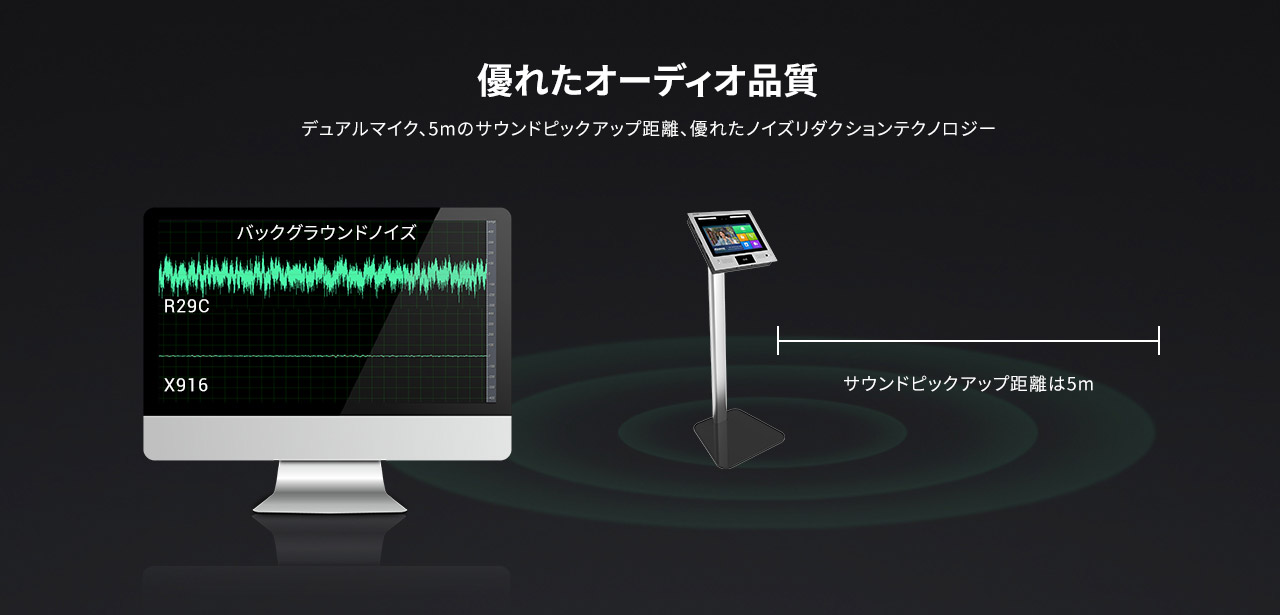 優れたオーディオ品質

デュアルマイク、5mのサウンドピックアップ距離、優れたノイズリダクションテクノロジー

バックグラウンドノイズ

R29C

X916

サウンドピックアップ距離は5m